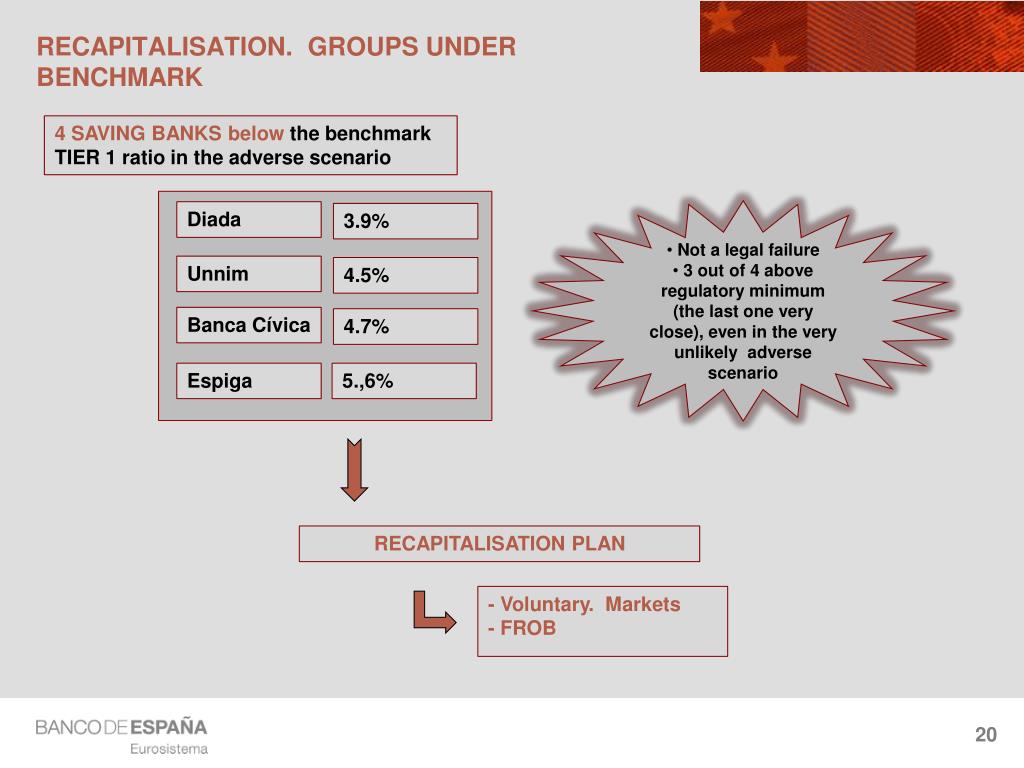 RECAPITALISATION. GROUPS UNDER BENCHMARK

4 SAVING BANKS below the benchmark TIER 1 ratio in the adverse scenario

| Diada | 3.9% |
|---|---|
| Unnim | 4.5% |
| Banca Cívica | 4.7% |
| Espiga | 5.,6% |

• Not a legal failure
• 3 out of 4 above regulatory minimum (the last one very close), even in the very unlikely adverse scenario

RECAPITALISATION PLAN

- Voluntary. Markets
- FROB

BANCO DE ESPAÑA
Eurosistema

20